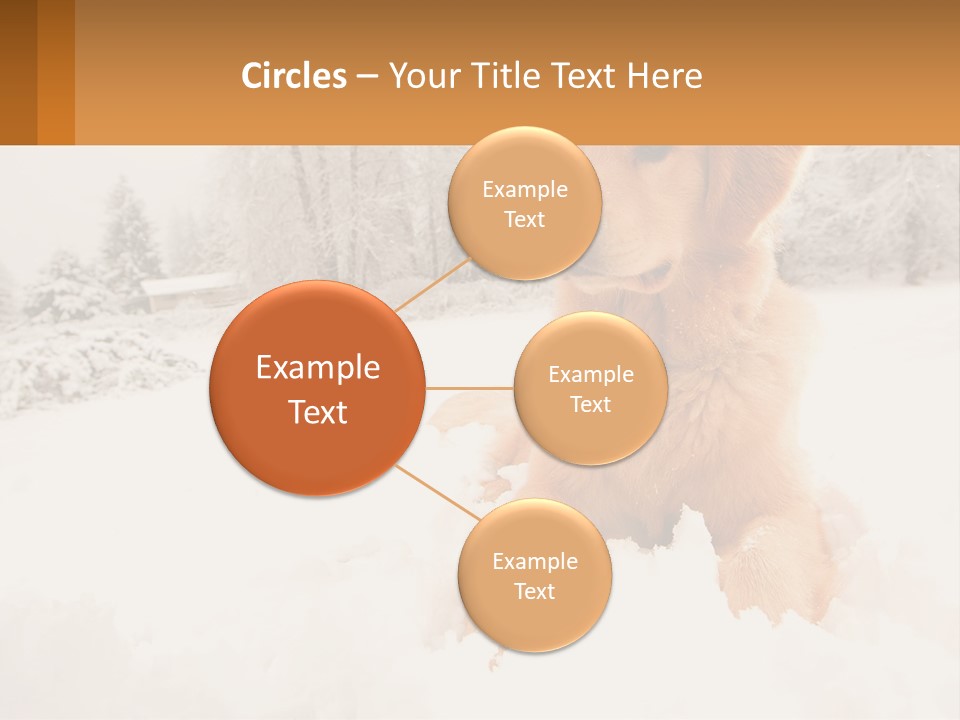 Circles – Your Title Text Here

Example Text

Example Text

Example Text

Example Text